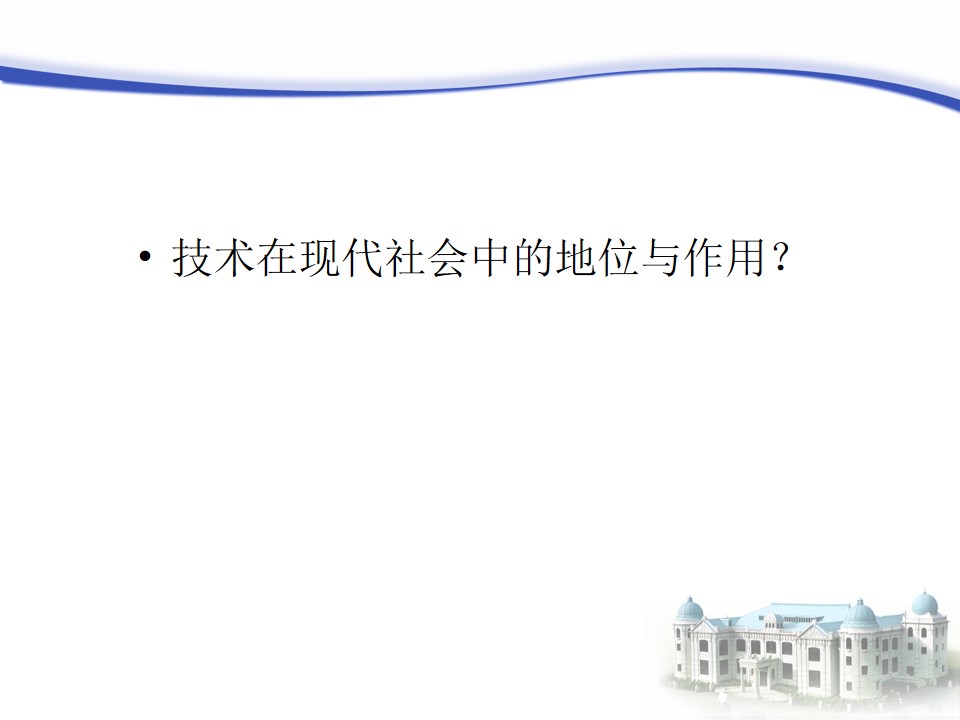 • 技术在现代社会中的地位与作用？